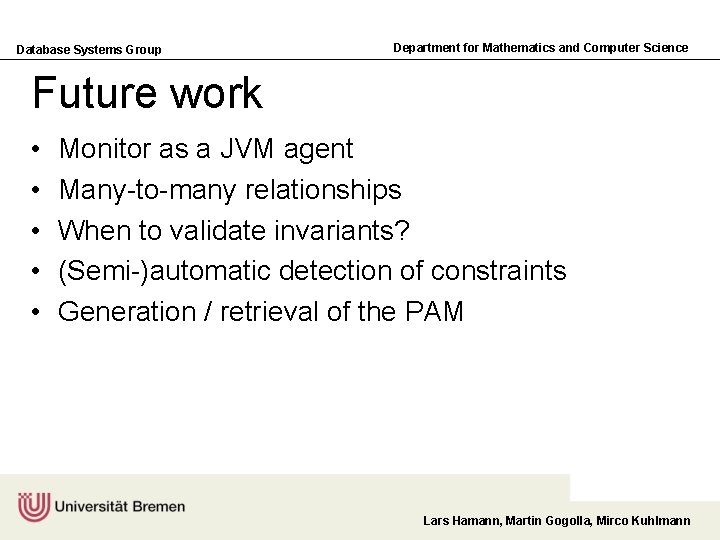 Database Systems Group

Department for Mathematics and Computer Science

Future work

• Monitor as a JVM agent
• Many-to-many relationships
• When to validate invariants?
• (Semi-)automatic detection of constraints
• Generation / retrieval of the PAM

Universität Bremen

Lars Hamann, Martin Gogolla, Mirco Kuhlmann